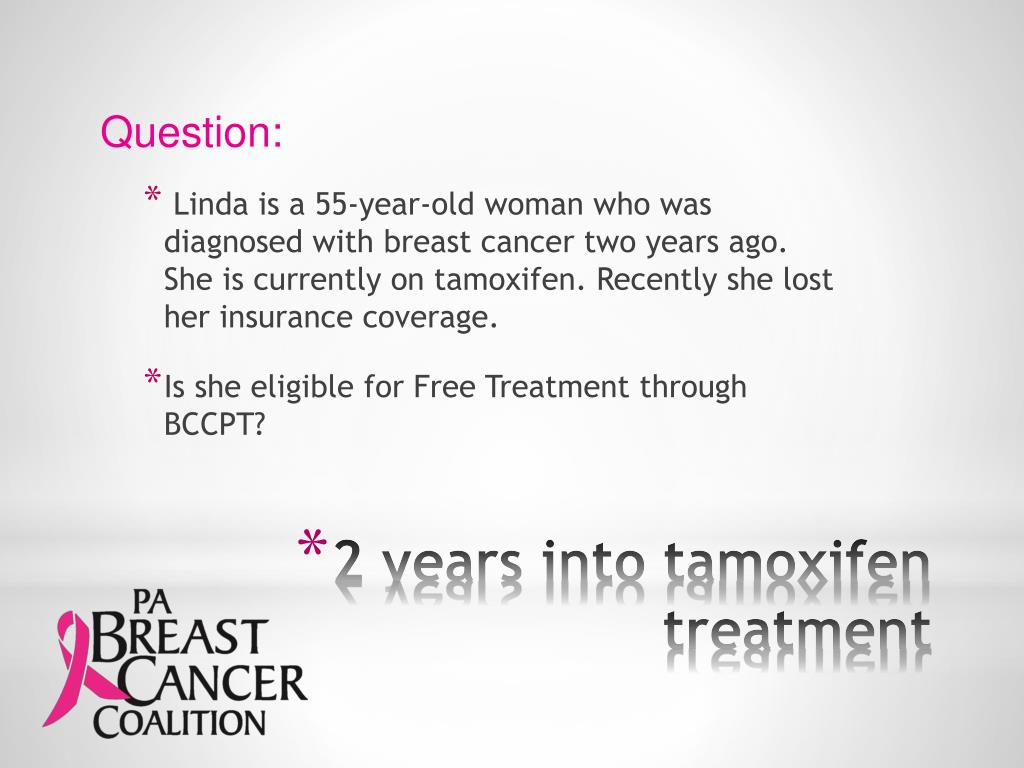 Question:

* Linda is a 55-year-old woman who was diagnosed with breast cancer two years ago. She is currently on tamoxifen. Recently she lost her insurance coverage.

*Is she eligible for Free Treatment through BCCPT?

*2 years into tamoxifen treatment

PA BREAST CANCER COALITION